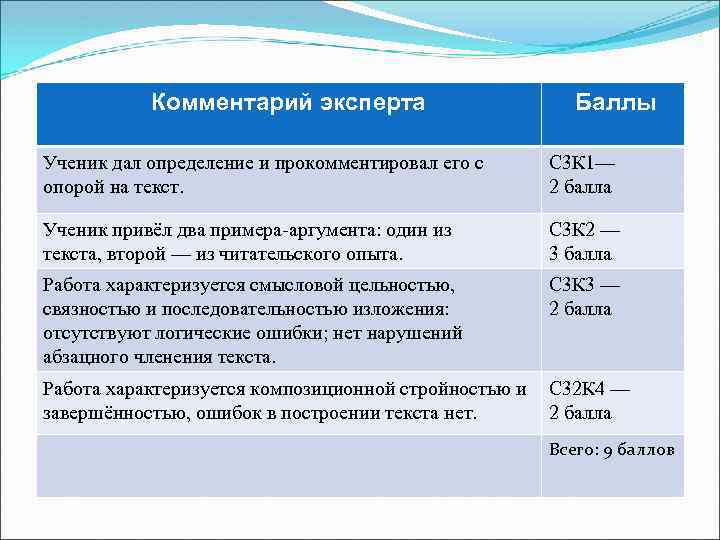 | Комментарий эксперта | Баллы |
|---|---|
| Ученик дал определение и прокомментировал его с опорой на текст. | С3К1— 2 балла |
| Ученик привёл два примера-аргумента: один из текста, второй — из читательского опыта. | С3К2 — 3 балла |
| Работа характеризуется смысловой цельностью, связностью и последовательностью изложения: отсутствуют логические ошибки; нет нарушений абзацного членения текста. | С3К3 — 2 балла |
| Работа характеризуется композиционной стройностью и завершённостью, ошибок в построении текста нет. | С32К4 — 2 балла |
| | Всего: 9 баллов |